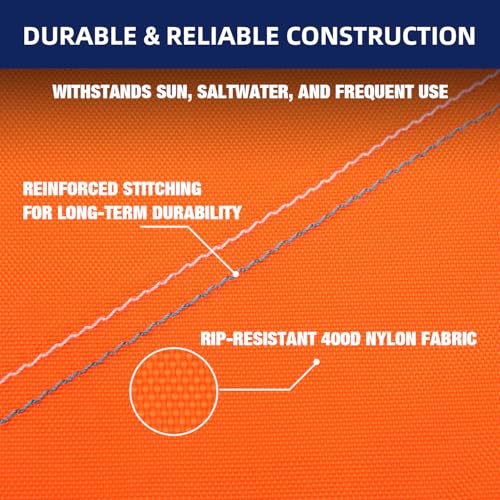 DURABLE & RELIABLE CONSTRUCTION

WITHSTANDS SUN, SALTWATER, AND FREQUENT USE

REINFORCED STITCHING FOR LONG-TERM DURABILITY

RIP-RESISTANT 400D NYLON FABRIC